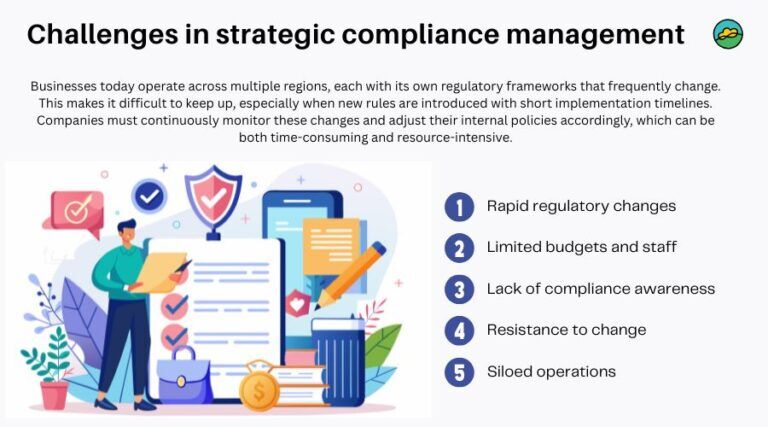 Challenges in strategic compliance management

Businesses today operate across multiple regions, each with its own regulatory frameworks that frequently change. This makes it difficult to keep up, especially when new rules are introduced with short implementation timelines. Companies must continuously monitor these changes and adjust their internal policies accordingly, which can be both time-consuming and resource-intensive.

1 Rapid regulatory changes

2 Limited budgets and staff

3 Lack of compliance awareness

4 Resistance to change

5 Siloed operations